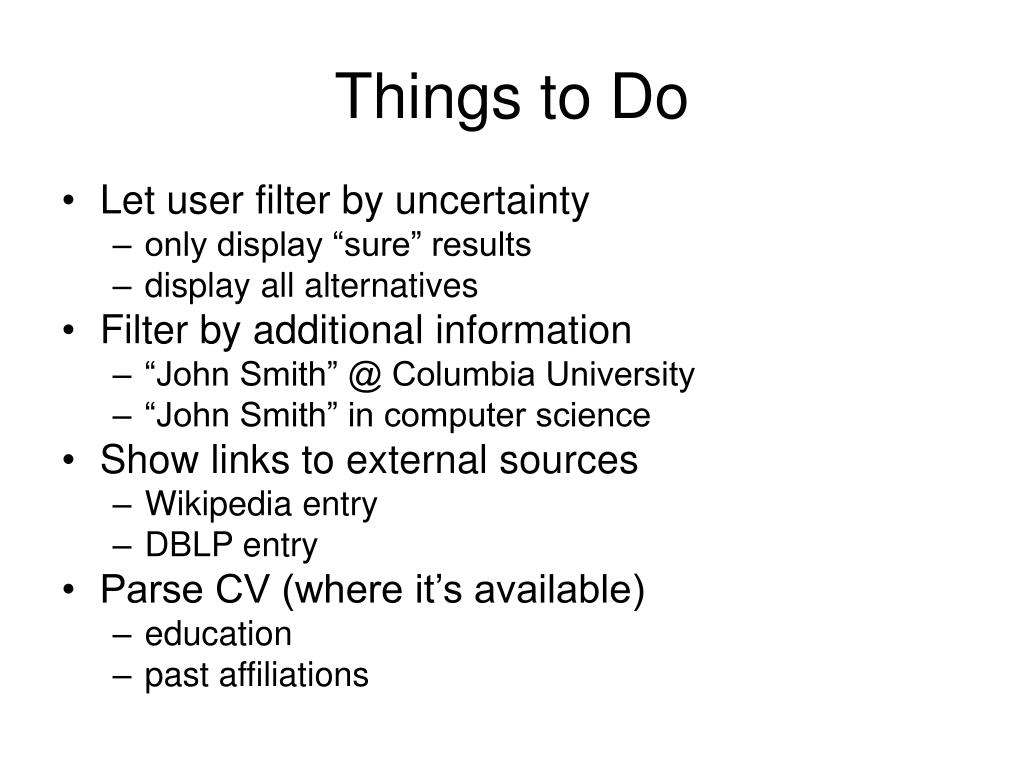 Things to Do

• Let user filter by uncertainty
– only display “sure” results
– display all alternatives
• Filter by additional information
– “John Smith” @ Columbia University
– “John Smith” in computer science
• Show links to external sources
– Wikipedia entry
– DBLP entry
• Parse CV (where it’s available)
– education
– past affiliations